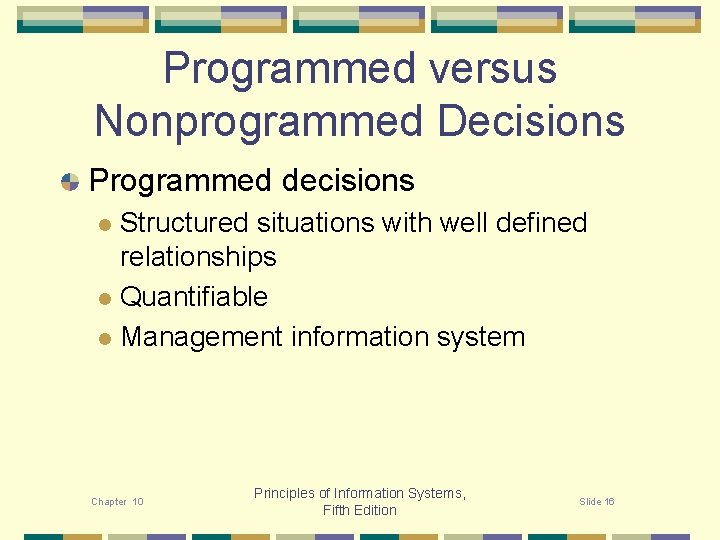 Programmed versus Nonprogrammed Decisions

Programmed decisions

Structured situations with well defined relationships

Quantifiable

Management information system

Chapter 10

Principles of Information Systems, Fifth Edition

Slide 16